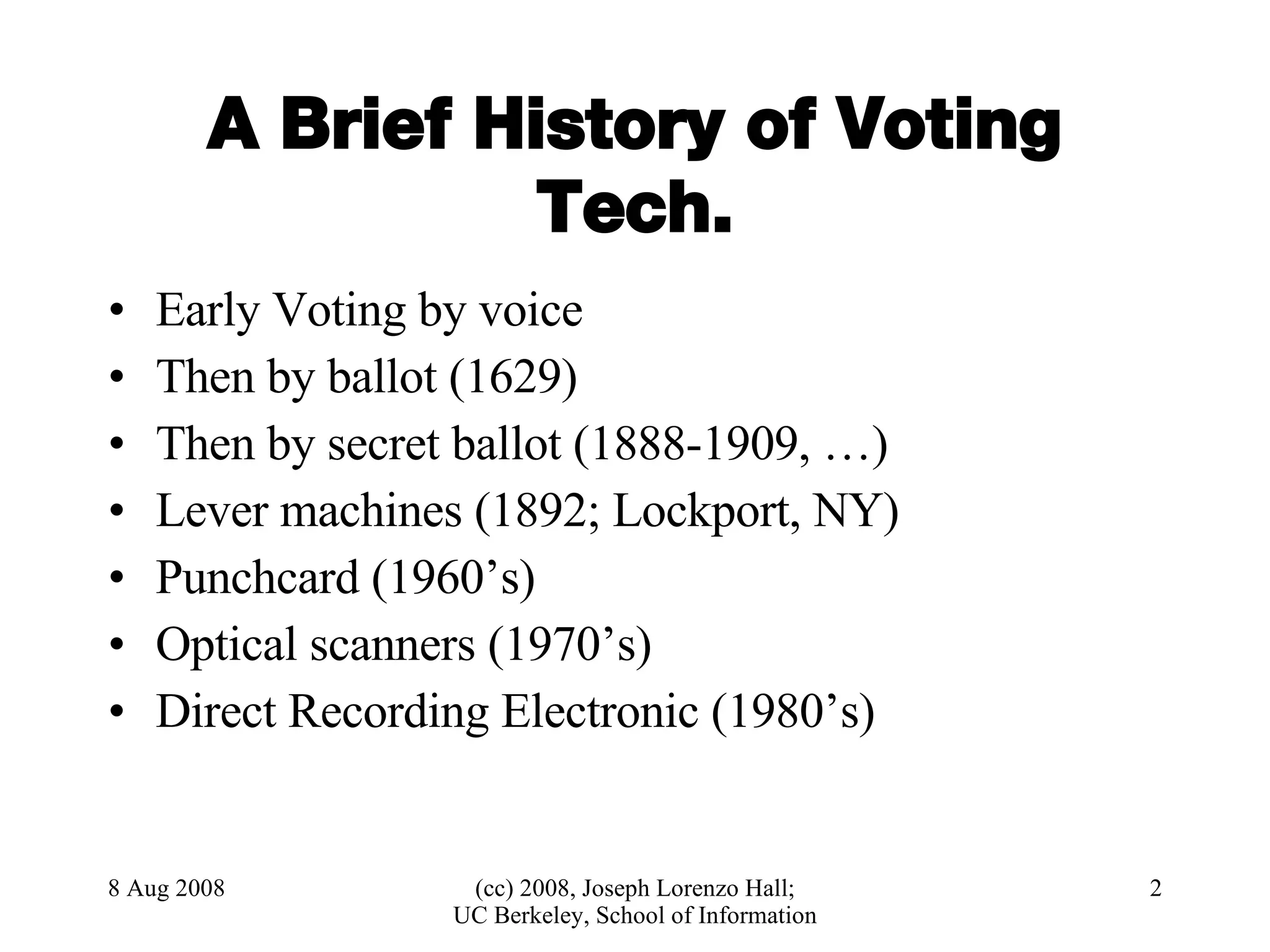 A Brief History of Voting Tech.

• Early Voting by voice
• Then by ballot (1629)
• Then by secret ballot (1888-1909, …)
• Lever machines (1892; Lockport, NY)
• Punchcard (1960’s)
• Optical scanners (1970’s)
• Direct Recording Electronic (1980’s)

8 Aug 2008

(cc) 2008, Joseph Lorenzo Hall; UC Berkeley, School of Information

2